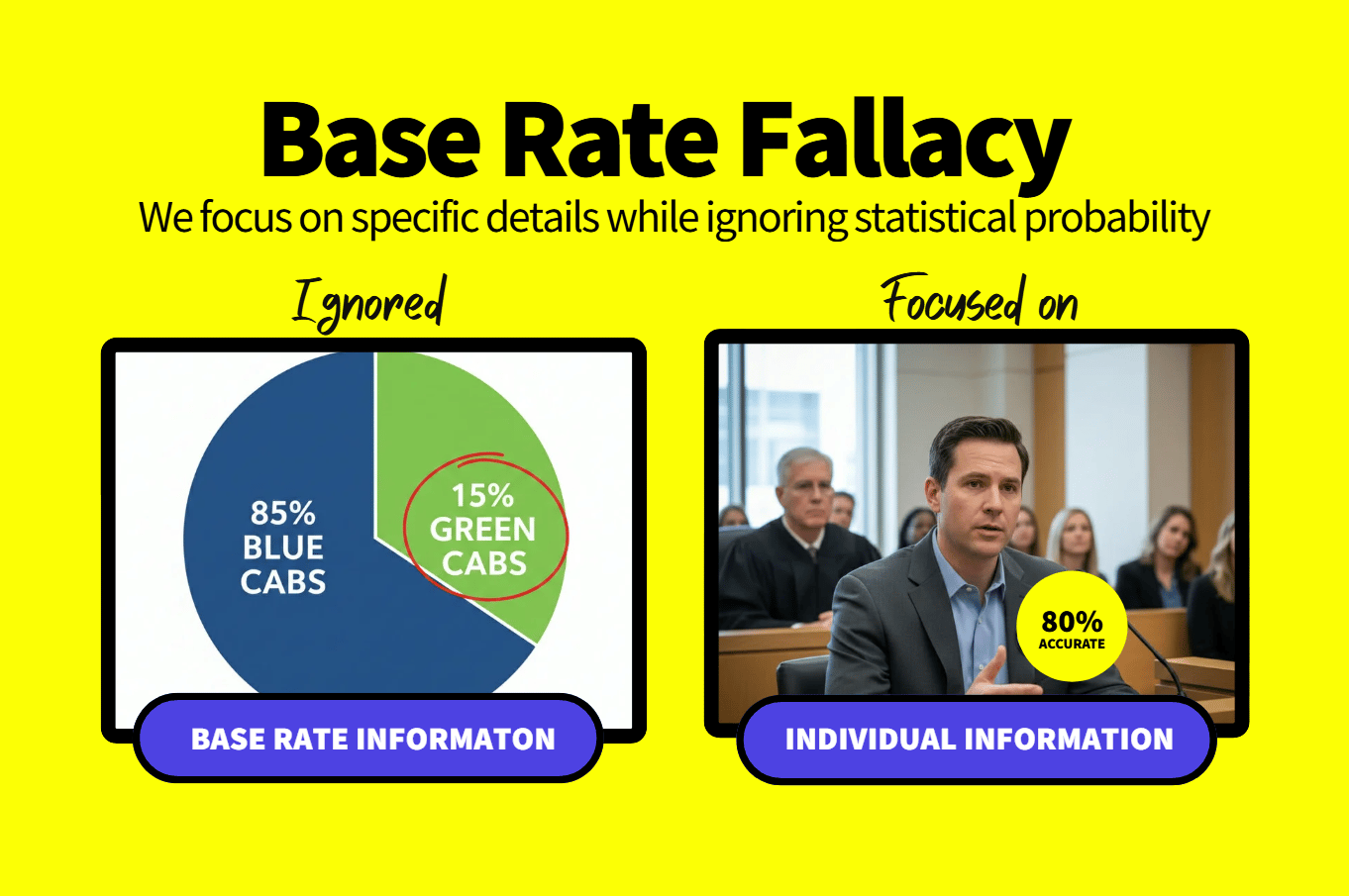 Base Rate Fallacy
We focus on specific details while ignoring statistical probability

Ignored

85%
BLUE
CABS

15%
GREEN
CABS

BASE RATE INFORMATON

Focused on

80%
ACCURATE

INDIVIDUAL INFORMATION